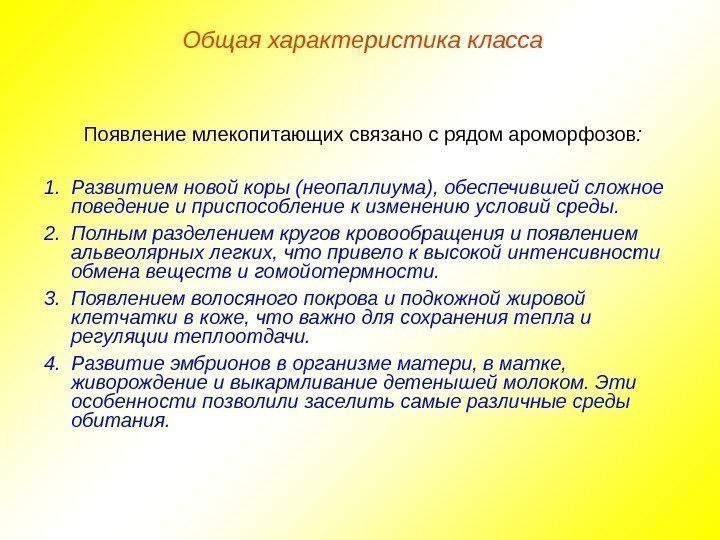 Общая характеристика класса

Появление млекопитающих связано с рядом ароморфозов:

1. Развитием новой коры (неопаллиума), обеспечившей сложное поведение и приспособление к изменению условий среды.
2. Полным разделением кругов кровообращения и появлением альвеолярных легких, что привело к высокой интенсивности обмена веществ и гомойотермности.
3. Появлением волосяного покрова и подкожной жировой клетчатки в коже, что важно для сохранения тепла и регуляции теплоотдачи.
4. Развитие эмбрионов в организме матери, в матке, живорождение и выкармливание детенышей молоком. Эти особенности позволили заселить самые различные среды обитания.